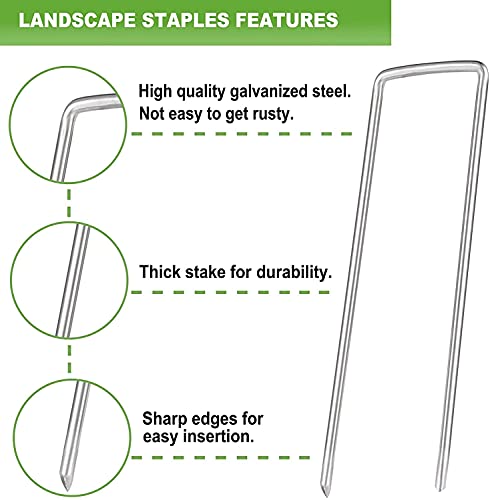 LANDSCAPE STAPLES FEATURES

High quality galvanized steel.
Not easy to get rusty.

Thick stake for durability.

Sharp edges for easy insertion.